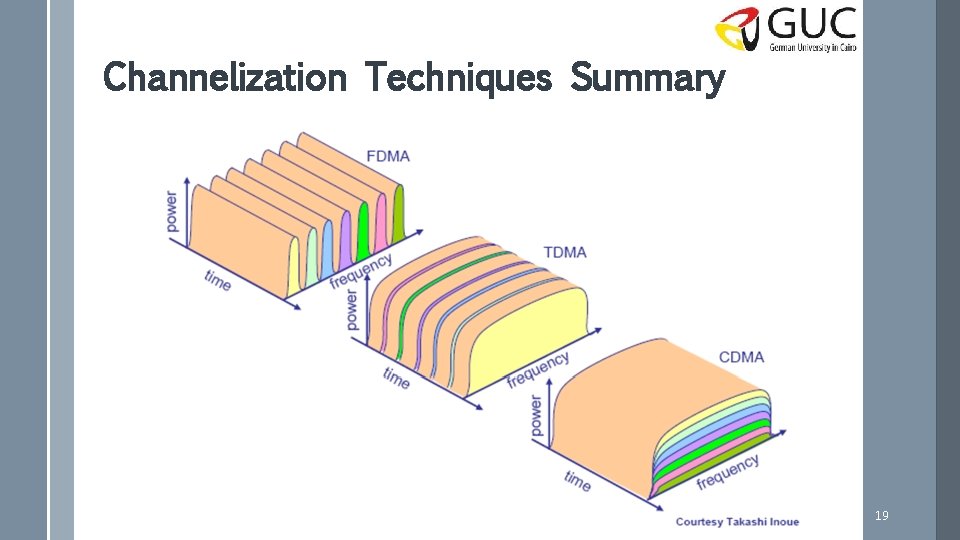 GUC
German University in Cairo

Channelization Techniques Summary

FDMA
power
time
frequency

TDMA
power
time
frequency

CDMA
power
time
frequency

Courtesy Takashi Inoue

19